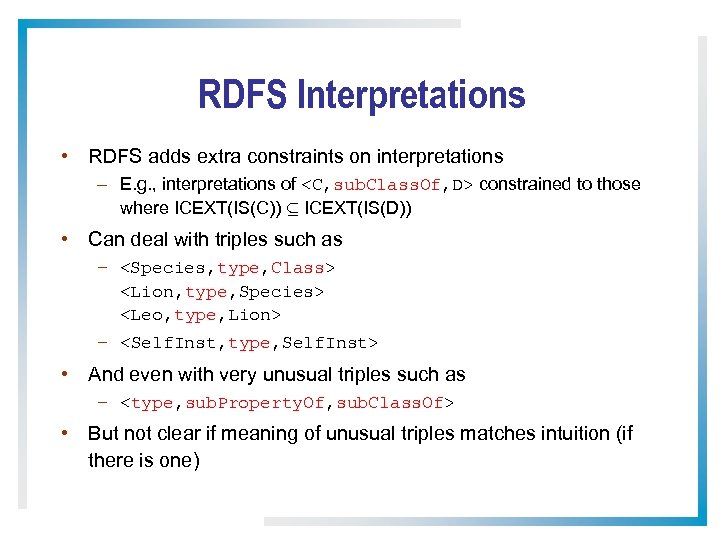 RDFS Interpretations

• RDFS adds extra constraints on interpretations
– E.g., interpretations of <C, subClassOf, D> constrained to those where ICEXT(IS(C)) $\subseteq$ ICEXT(IS(D))

• Can deal with triples such as
– <Species,type,Class>
<Lion,type,Species>
<Leo,type,Lion>
– <SelfInst,type,SelfInst>

• And even with very unusual triples such as
– <type,subPropertyOf,subClassOf>

• But not clear if meaning of unusual triples matches intuition (if there is one)